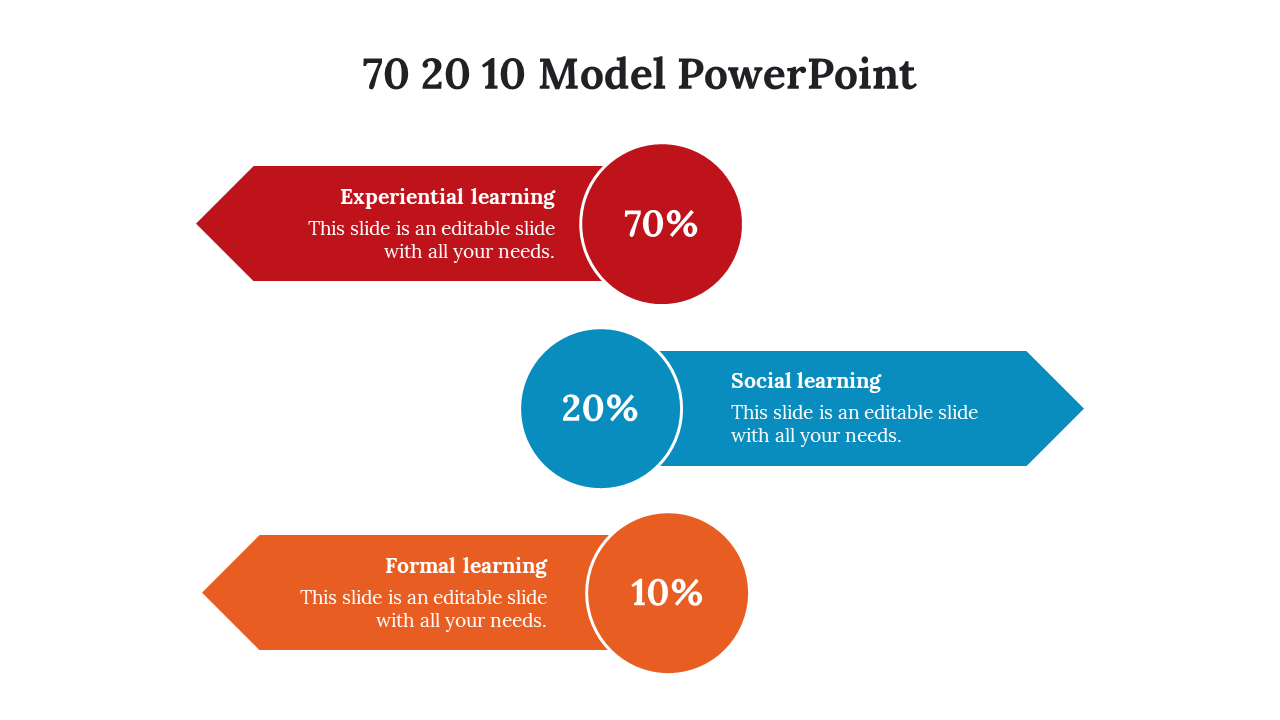 70 20 10 Model PowerPoint

Experiential learning
This slide is an editable slide with all your needs.

70%

20%

Social learning
This slide is an editable slide with all your needs.

Formal learning
This slide is an editable slide with all your needs.

10%